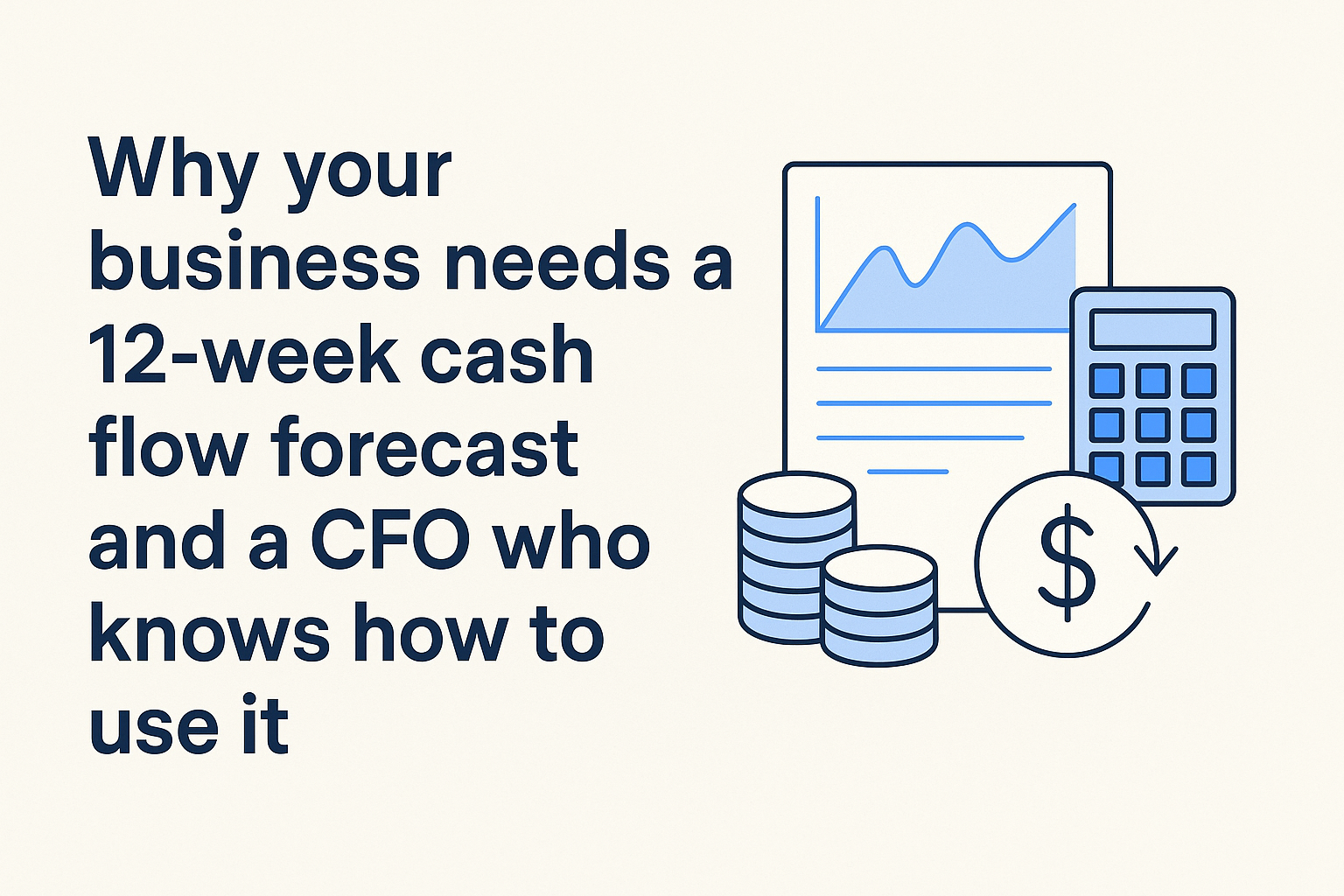 Why your business needs a 12-week cash flow forecast and a CFO who knows how to use it

$